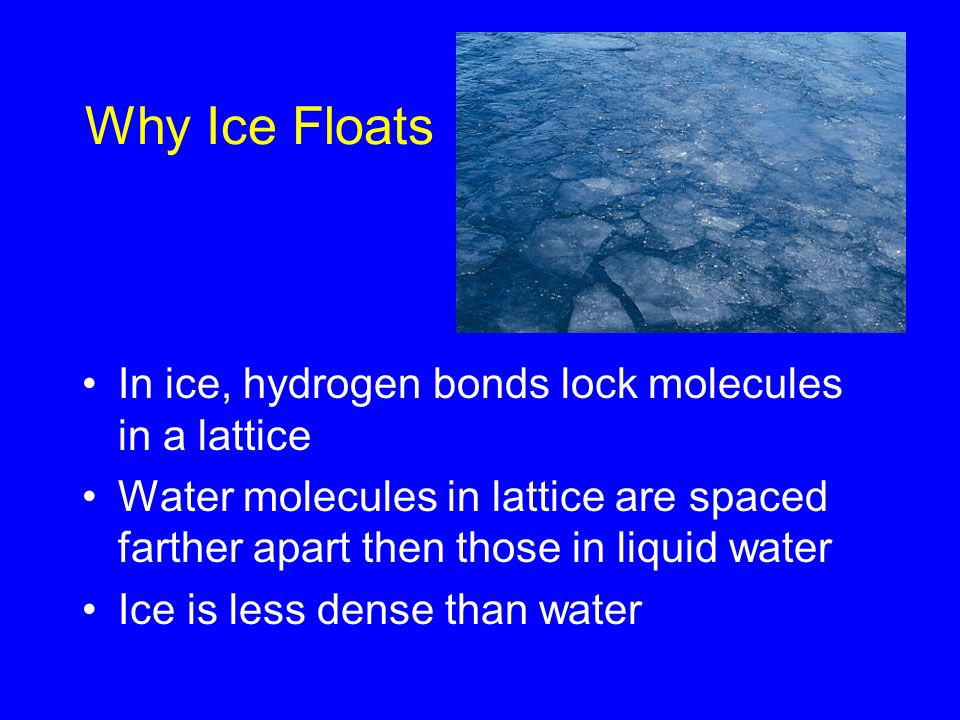 Why Ice Floats

• In ice, hydrogen bonds lock molecules in a lattice
• Water molecules in lattice are spaced farther apart then those in liquid water
• Ice is less dense than water